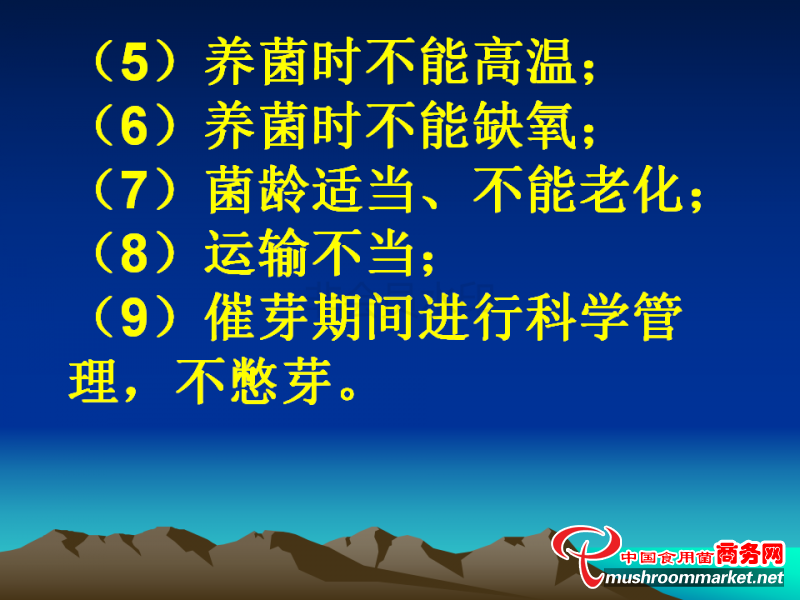 （5）养菌时不能高温；
（6）养菌时不能缺氧；
（7）菌龄适当、不能老化；
（8）运输不当；
（9）催芽期间进行科学管理，不憋芽。

中国食用菌商务网
mushroommarket.net